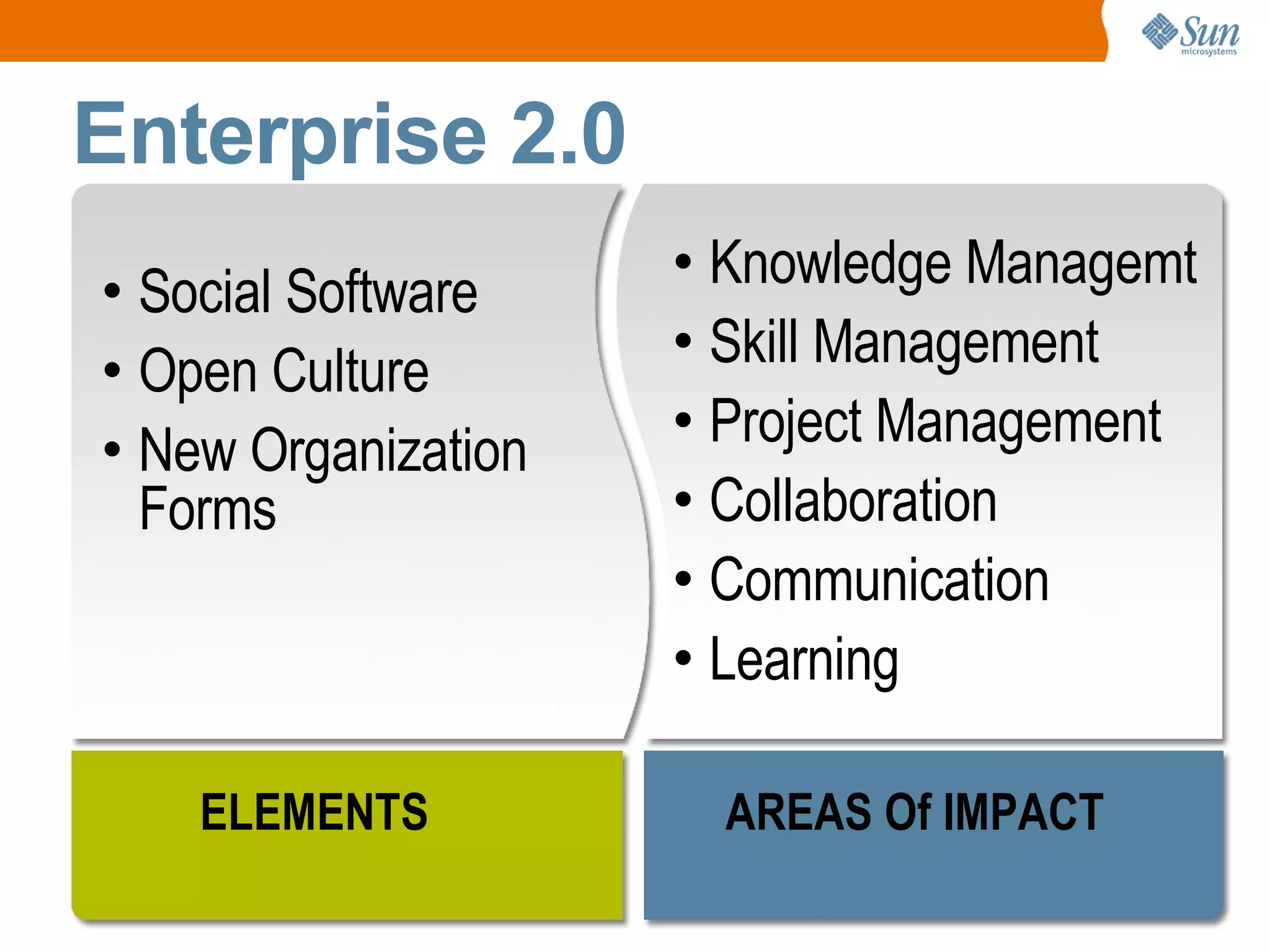 Sun microsystems

Enterprise 2.0

• Social Software
• Open Culture
• New Organization Forms

ELEMENTS

• Knowledge Managemt
• Skill Management
• Project Management
• Collaboration
• Communication
• Learning

AREAS Of IMPACT